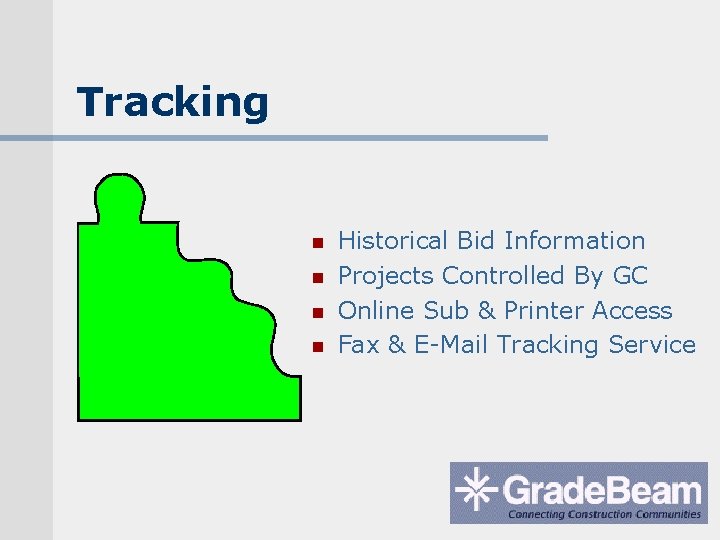 Tracking

- Historical Bid Information
- Projects Controlled By GC
- Online Sub & Printer Access
- Fax & E-Mail Tracking Service

GradeBeam
Connecting Construction Communities